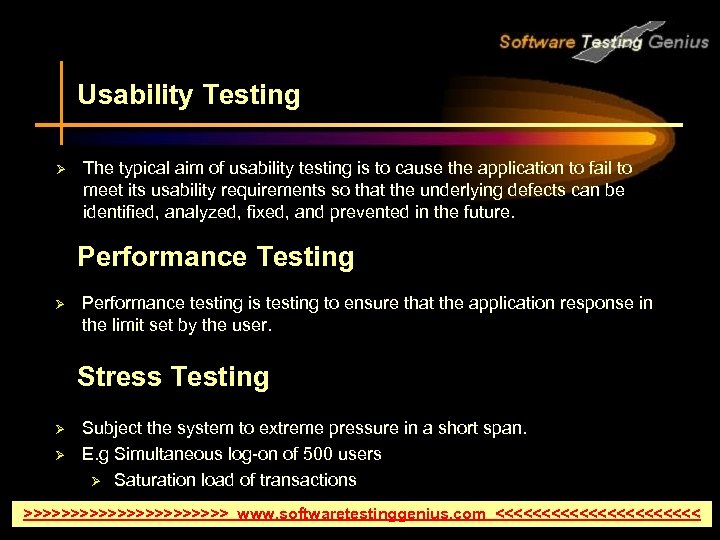 Software Testing Genius

Usability Testing

➢ The typical aim of usability testing is to cause the application to fail to meet its usability requirements so that the underlying defects can be identified, analyzed, fixed, and prevented in the future.

Performance Testing

➢ Performance testing is testing to ensure that the application response in the limit set by the user.

Stress Testing

➢ Subject the system to extreme pressure in a short span.

➢ E.g Simultaneous log-on of 500 users

➢ Saturation load of transactions

>>>>>>>>>>>>>>>>>>>>>> www.softwaretestinggenius.com <<<<<<<<<<<<<<<<<<<<<<